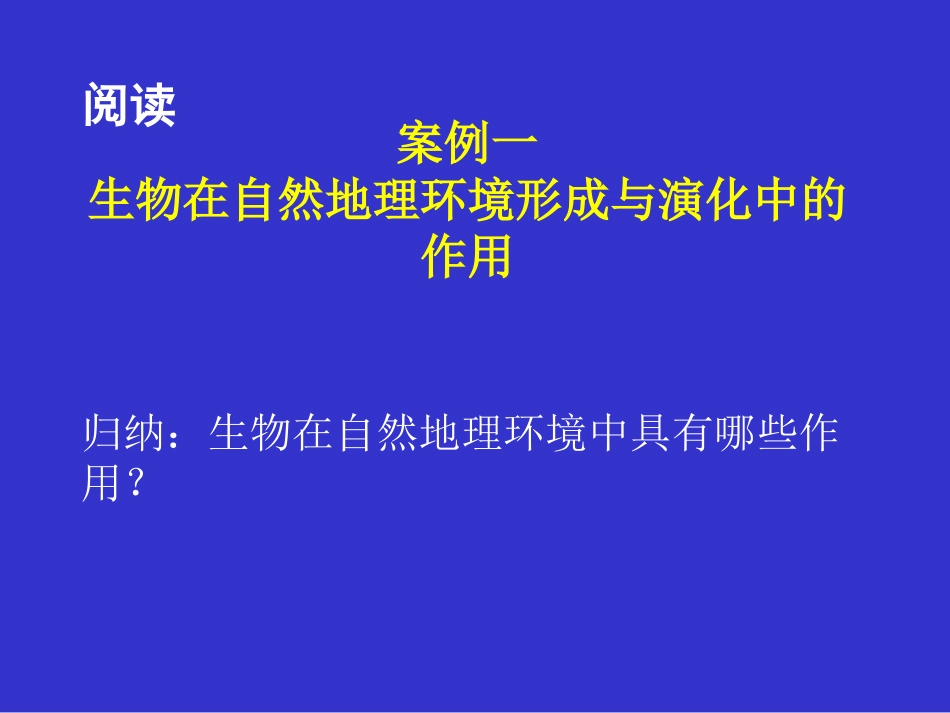 阅读

案例一
生物在自然地理环境形成与演化中的作用

归纳：生物在自然地理环境中具有哪些作用？